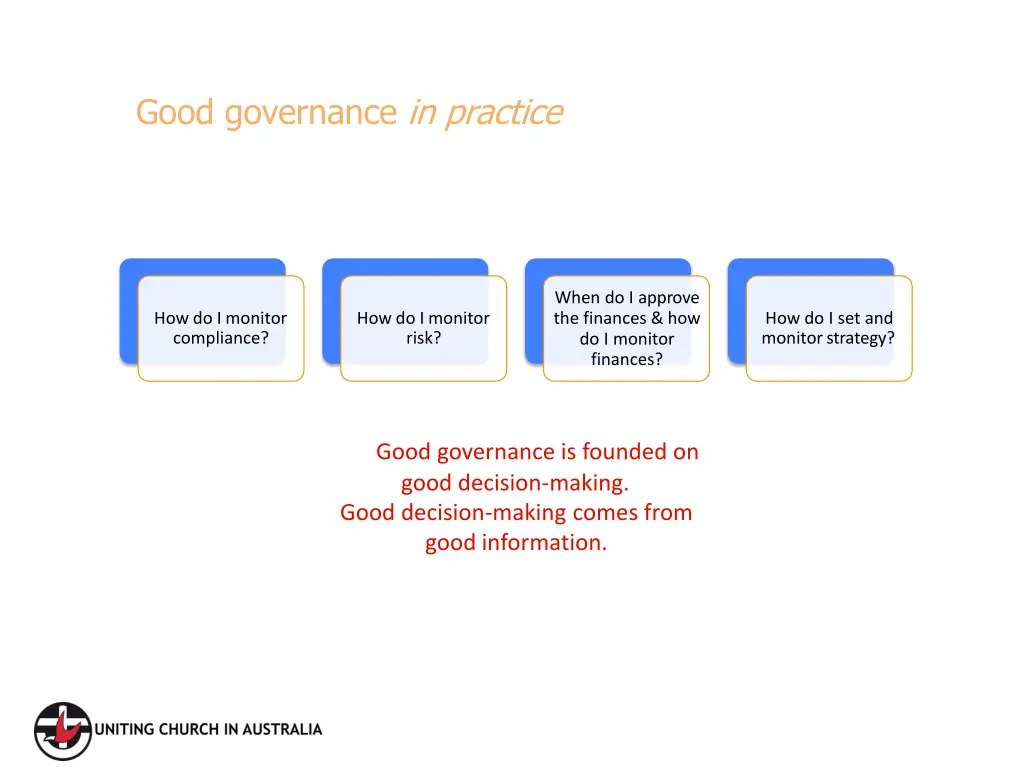 Good governance in practice

How do I monitor compliance?

How do I monitor risk?

When do I approve the finances & how do I monitor finances?

How do I set and monitor strategy?

Good governance is founded on good decision-making.
Good decision-making comes from good information.

UNITING CHURCH IN AUSTRALIA